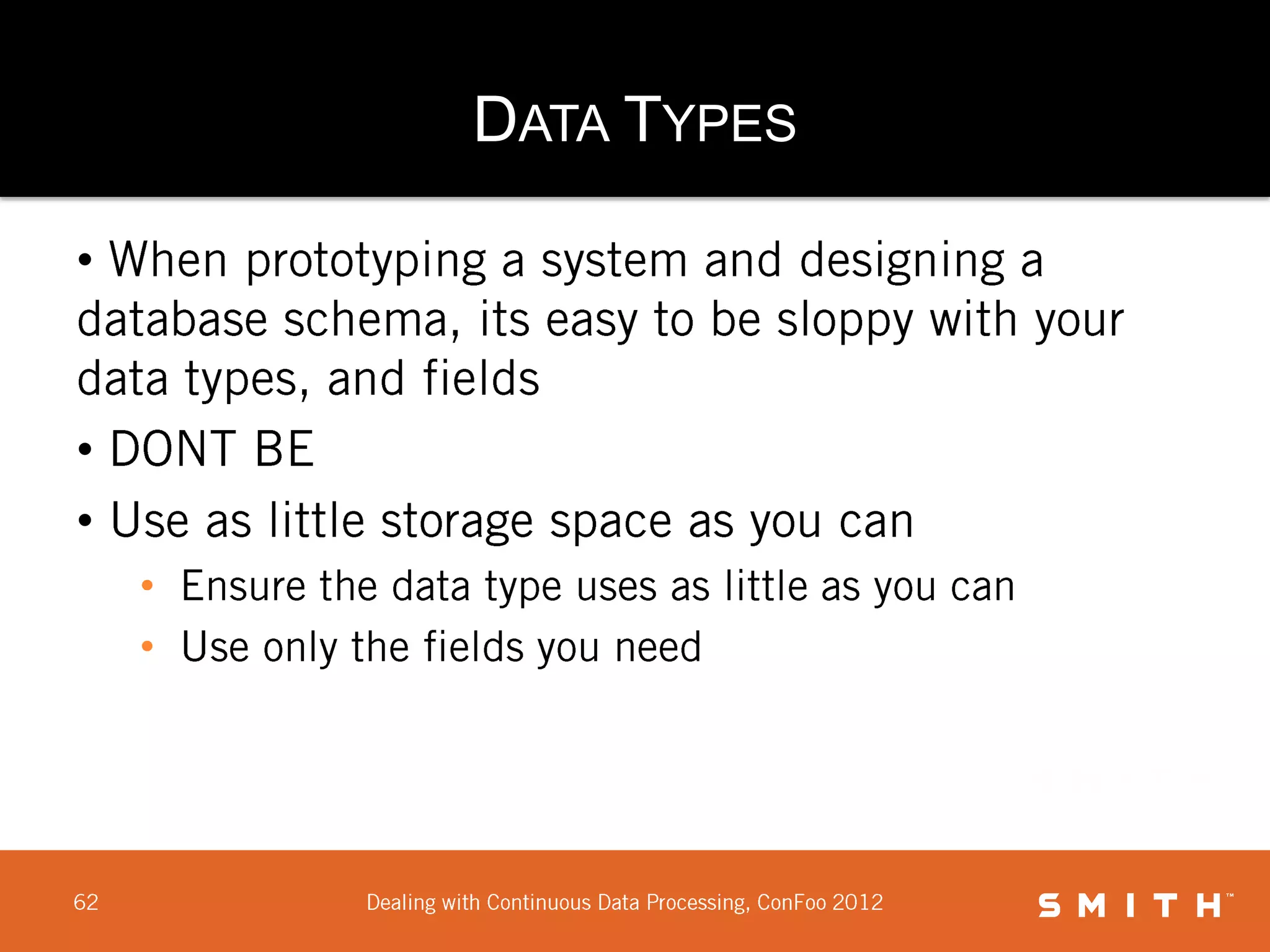 DATA TYPES

• When prototyping a system and designing a database schema, its easy to be sloppy with your data types, and fields

• DONT BE

• Use as little storage space as you can

• Ensure the data type uses as little as you can

• Use only the fields you need

62

Dealing with Continuous Data Processing, ConFoo 2012

SMITH™